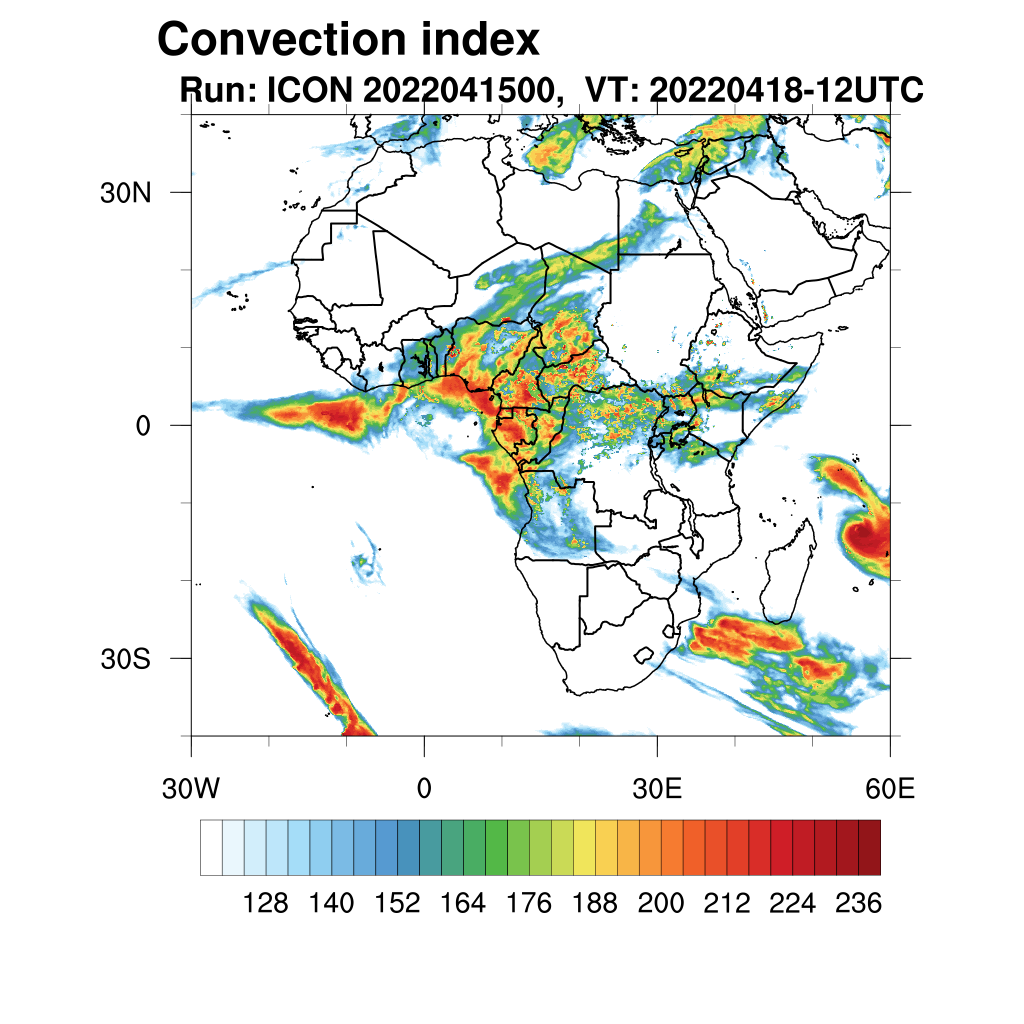 Convection index
Run: ICON 2022041500, VT: 20220418-12UTC

30N
0
30S

30W
0
30E
60E

128 140 152 164 176 188 200 212 224 236